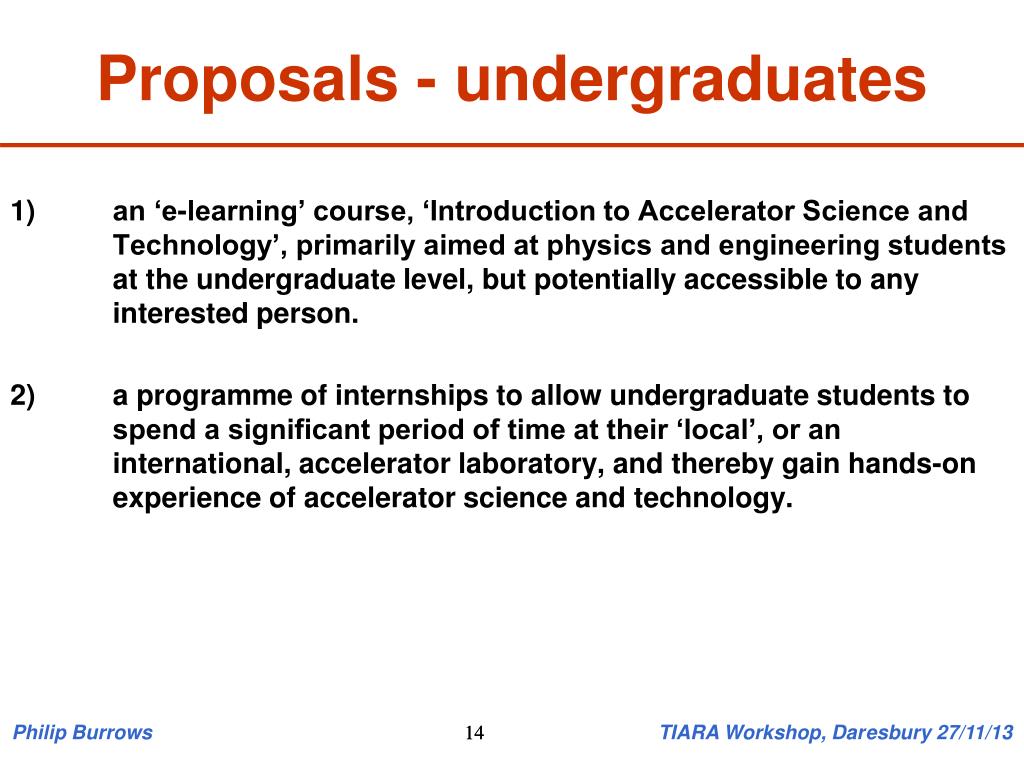 Proposals - undergraduates

1) an ‘e-learning’ course, ‘Introduction to Accelerator Science and Technology’, primarily aimed at physics and engineering students at the undergraduate level, but potentially accessible to any interested person.

2) a programme of internships to allow undergraduate students to spend a significant period of time at their ‘local’, or an international, accelerator laboratory, and thereby gain hands-on experience of accelerator science and technology.

Philip Burrows 14 TIARA Workshop, Daresbury 27/11/13